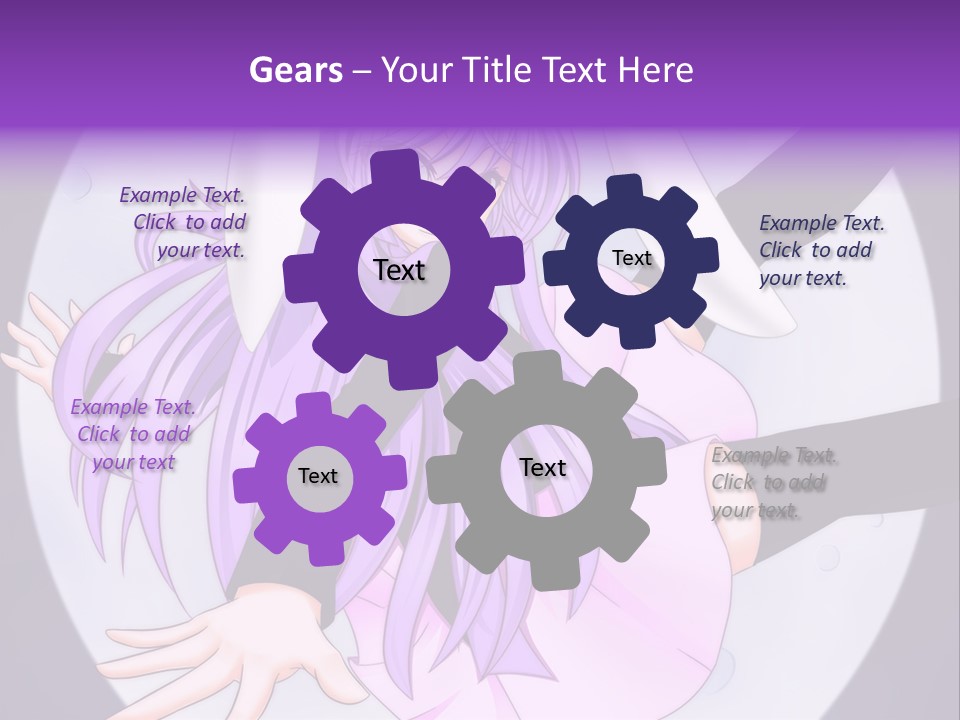 Gears – Your Title Text Here

Example Text. Click to add your text.

Text

Text

Example Text. Click to add your text.

Example Text. Click to add your text

Text

Text

Example Text. Click to add your text.